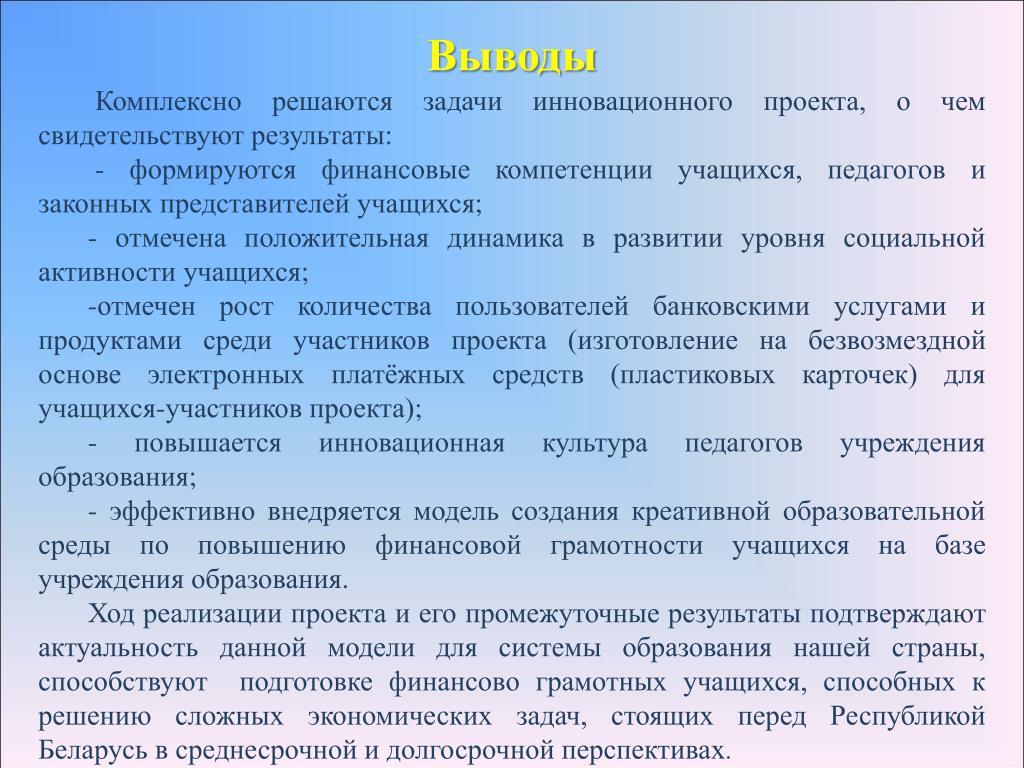 Выводы

Комплексно решаются задачи инновационного проекта, о чем свидетельствуют результаты:

- формируются финансовые компетенции учащихся, педагогов и законных представителей учащихся;

- отмечена положительная динамика в развитии уровня социальной активности учащихся;

-отмечен рост количества пользователей банковскими услугами и продуктами среди участников проекта (изготовление на безвозмездной основе электронных платёжных средств (пластиковых карточек) для учащихся-участников проекта);

- повышается инновационная культура педагогов учреждения образования;

- эффективно внедряется модель создания креативной образовательной среды по повышению финансовой грамотности учащихся на базе учреждения образования.

Ход реализации проекта и его промежуточные результаты подтверждают актуальность данной модели для системы образования нашей страны, способствуют подготовке финансово грамотных учащихся, способных к решению сложных экономических задач, стоящих перед Республикой Беларусь в среднесрочной и долгосрочной перспективах.